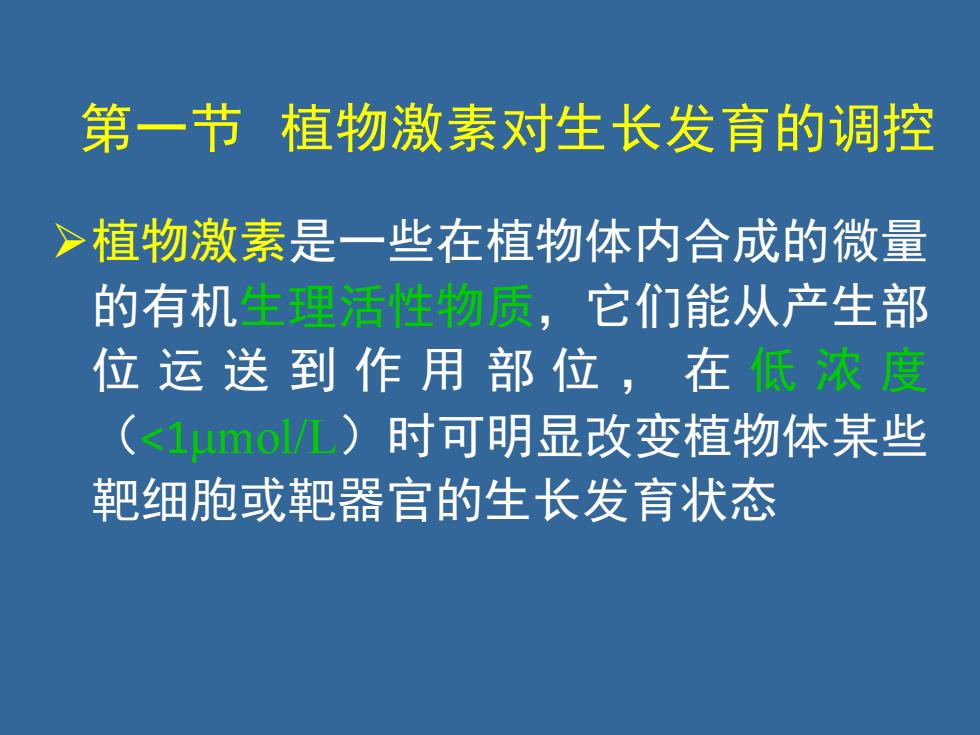 第一节 植物激素对生长发育的调控

➢植物激素是一些在植物体内合成的微量的有机生理活性物质，它们能从产生部位运送到作用部位，在低浓度（<1μmol/L）时可明显改变植物体某些靶细胞或靶器官的生长发育状态